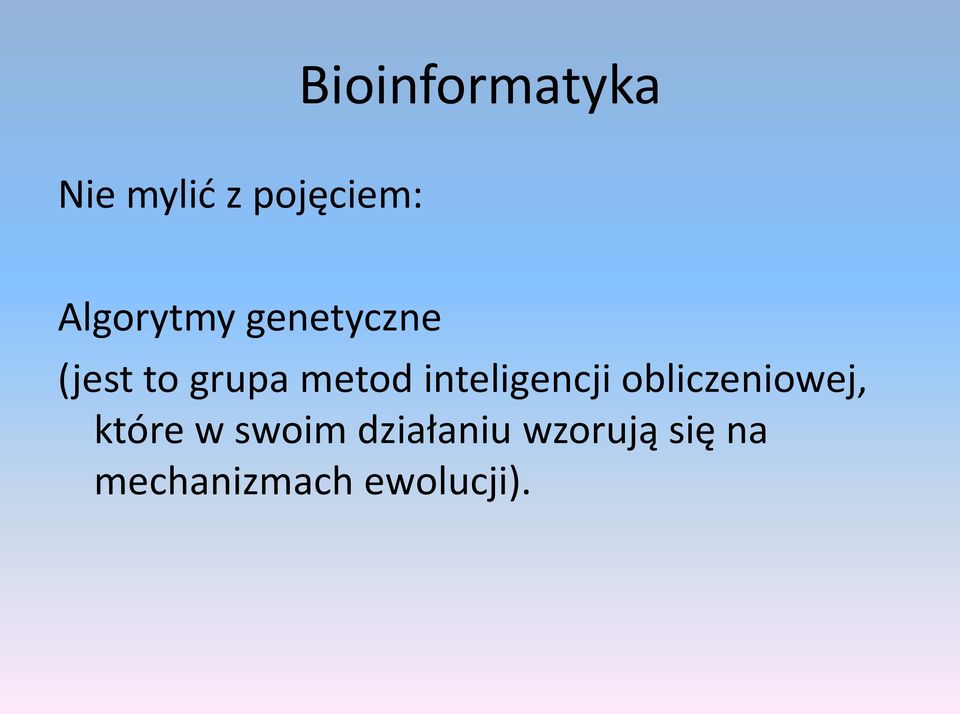 Bioinformatyka

Nie mylić z pojęciem:

Algorytmy genetyczne
(jest to grupa metod inteligencji obliczeniowej, które w swoim działaniu wzorują się na mechanizmach ewolucji).